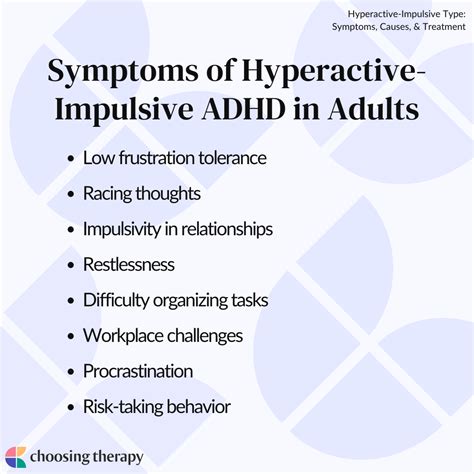 Hyperactive-Impulsive Type:
Symptoms, Causes, & Treatment

Symptoms of Hyperactive-Impulsive ADHD in Adults

• Low frustration tolerance
• Racing thoughts
• Impulsivity in relationships
• Restlessness
• Difficulty organizing tasks
• Workplace challenges
• Procrastination
• Risk-taking behavior

choosing therapy